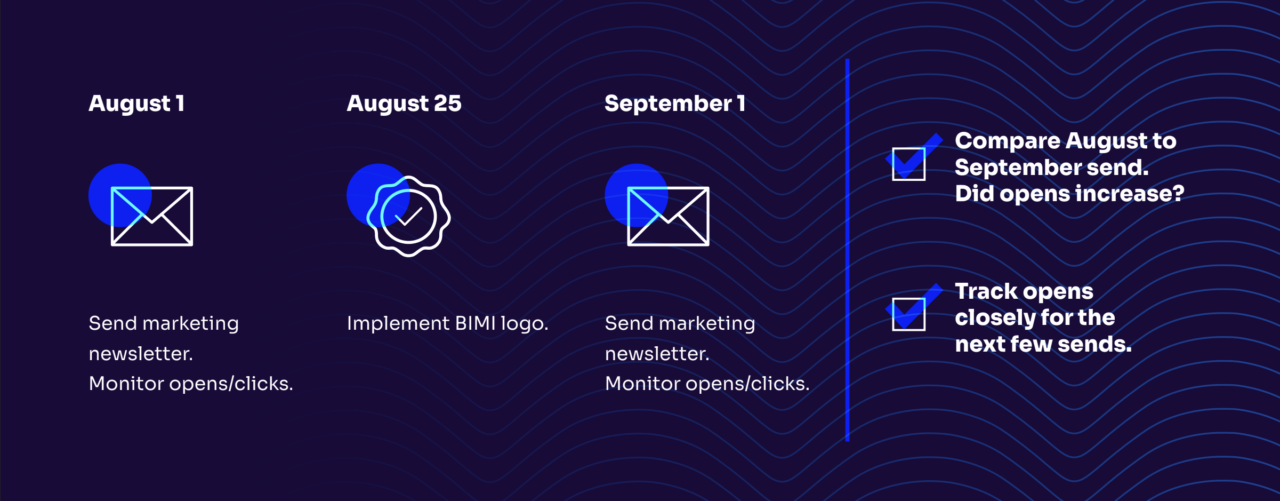 August 1

Send marketing newsletter.
Monitor opens/clicks.

August 25

Implement BIMI logo.

September 1

Send marketing newsletter.
Monitor opens/clicks.

Compare August to September send. Did opens increase?

Track opens closely for the next few sends.